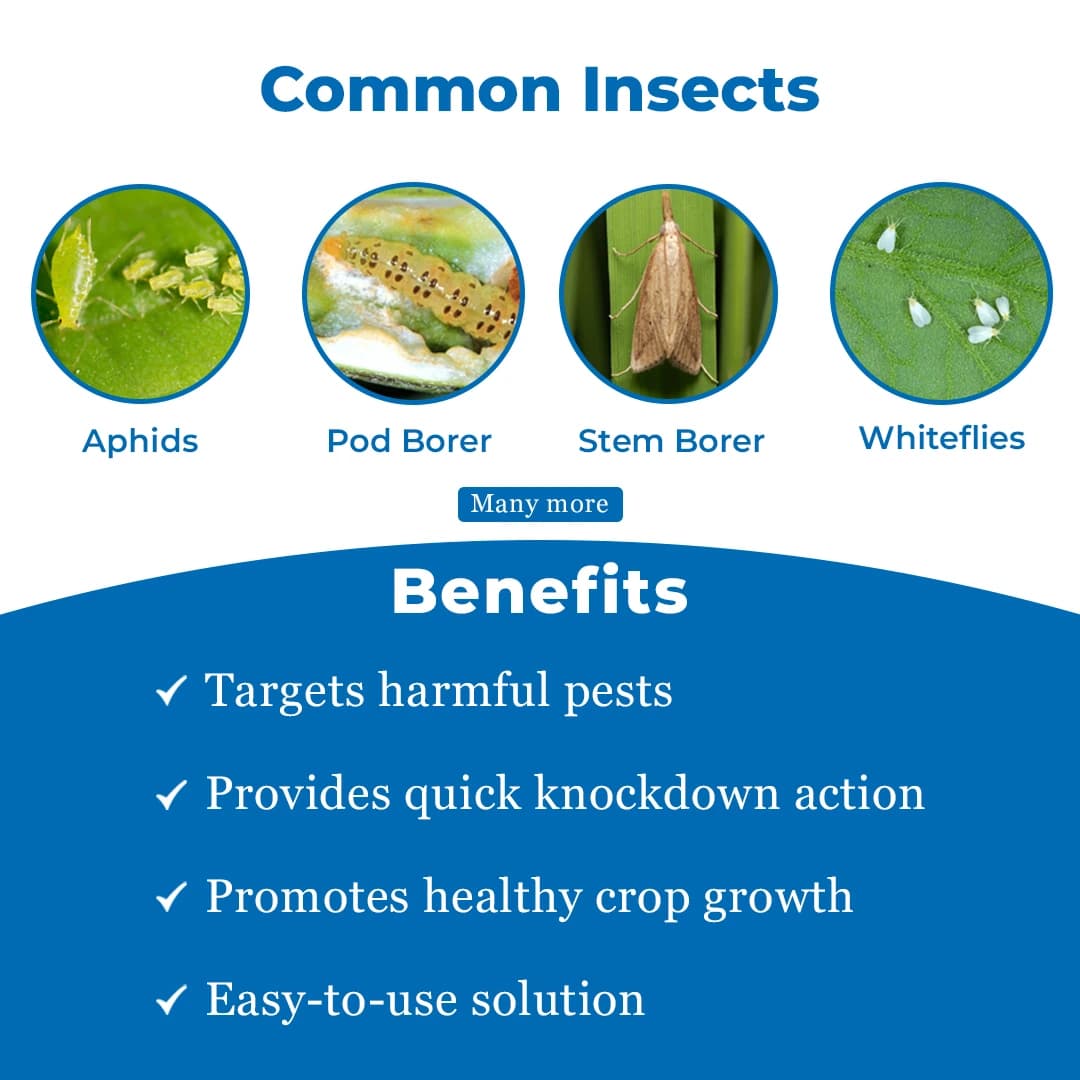 Common Insects

Aphids

Pod Borer

Stem Borer

Whiteflies

Many more

Benefits

✓ Targets harmful pests

✓ Provides quick knockdown action

✓ Promotes healthy crop growth

✓ Easy-to-use solution